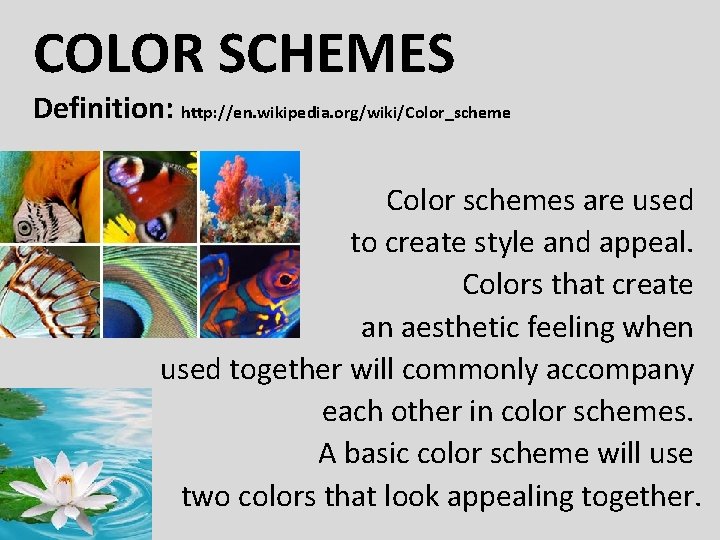 COLOR SCHEMES

Definition: http://en.wikipedia.org/wiki/Color_scheme

Color schemes are used to create style and appeal. Colors that create an aesthetic feeling when used together will commonly accompany each other in color schemes. A basic color scheme will use two colors that look appealing together.